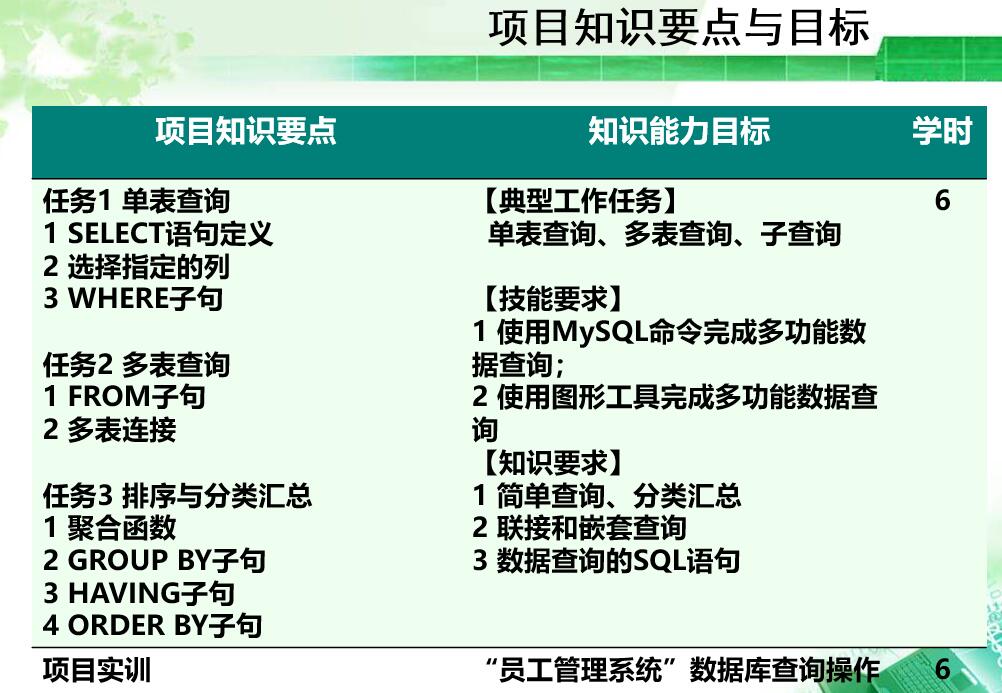 项目知识要点与目标

| 项目知识要点 | 知识能力目标 | 学时 |
|---|---|---|
| 任务1 单表查询 1 SELECT语句定义 2 选择指定的列 3 WHERE子句 任务2 多表查询 1 FROM子句 2 多表连接 任务3 排序与分类汇总 1 聚合函数 2 GROUP BY子句 3 HAVING子句 4 ORDER BY子句 | 【典型工作任务】 单表查询、多表查询、子查询 【技能要求】 1 使用MySQL命令完成多功能数据查询; 2 使用图形工具完成多功能数据查询 【知识要求】 1 简单查询、分类汇总 2 联接和嵌套查询 3 数据查询的SQL语句 | 6 |
| 项目实训 | “员工管理系统”数据库查询操作 | 6 |